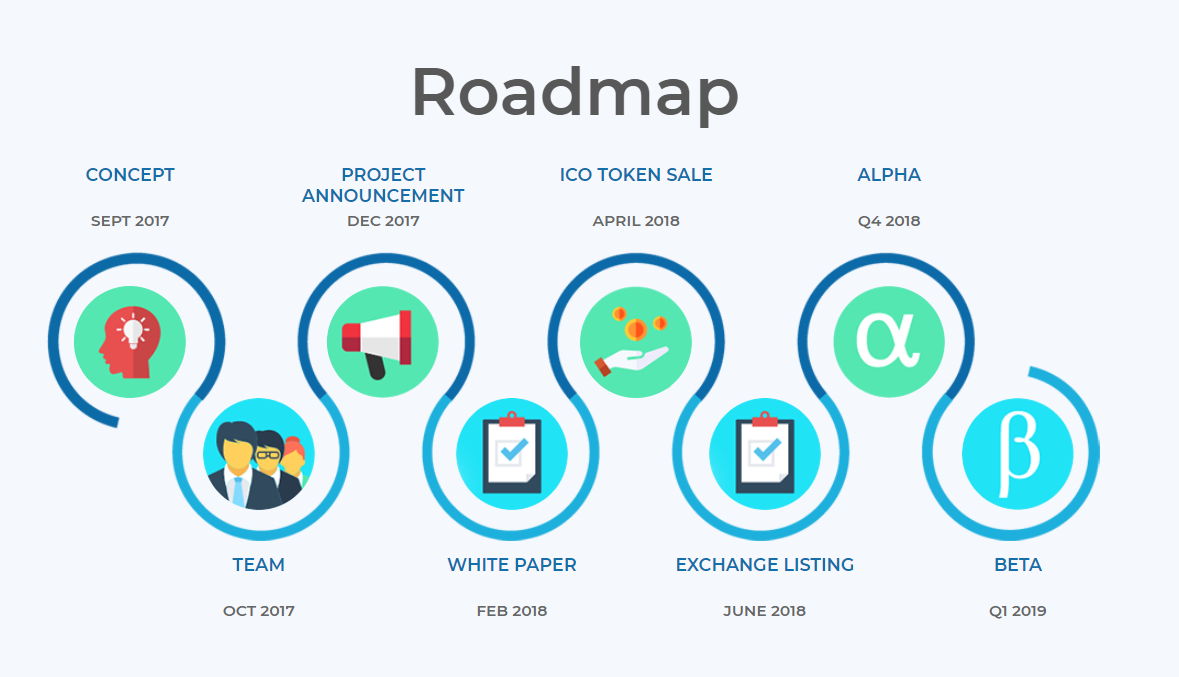 Roadmap

CONCEPT

SEPT 2017

PROJECT ANNOUNCEMENT

DEC 2017

ICO TOKEN SALE

APRIL 2018

ALPHA

Q4 2018

$\alpha$

$\beta$

TEAM

OCT 2017

WHITE PAPER

FEB 2018

EXCHANGE LISTING

JUNE 2018

BETA

Q1 2019